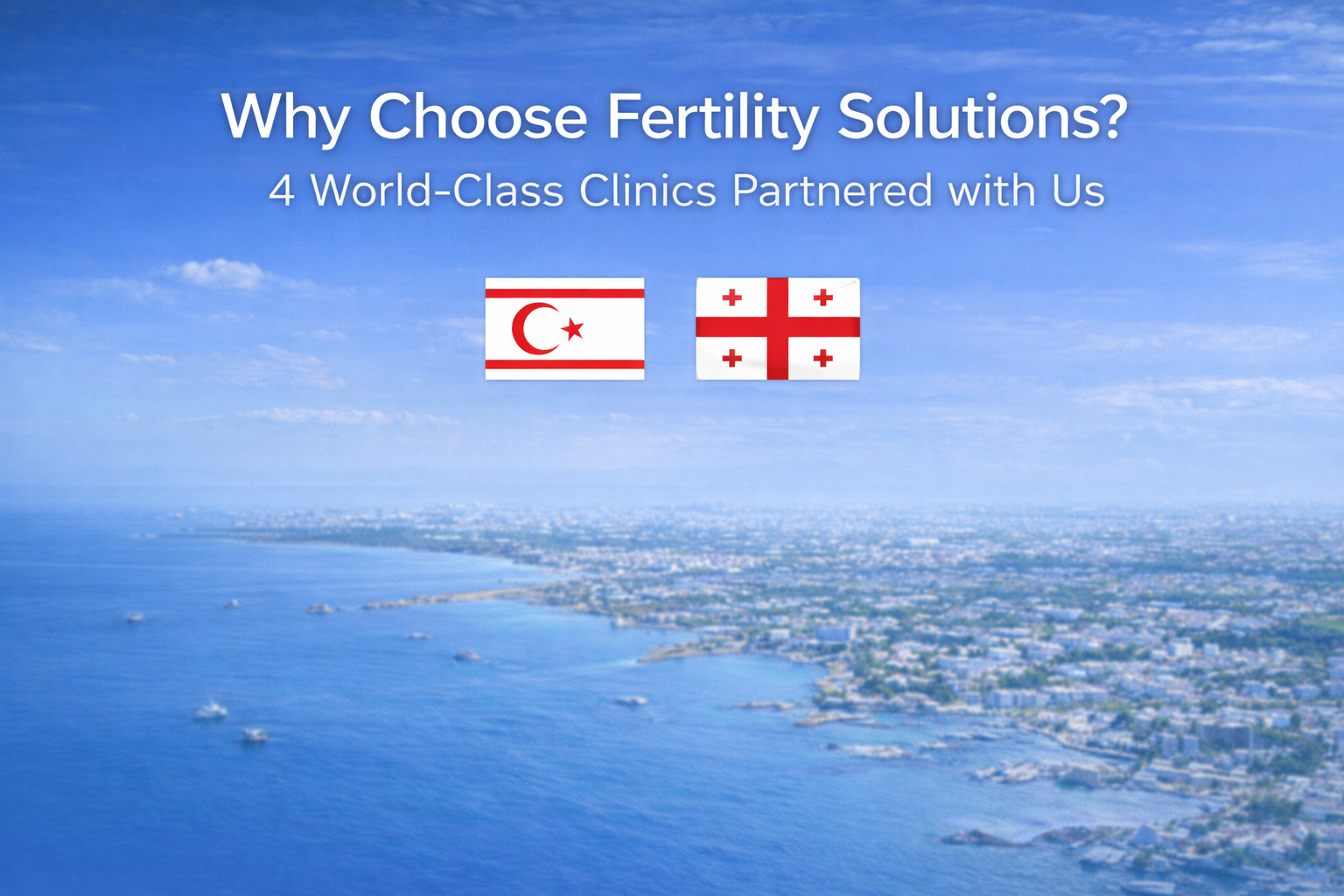 Why Choose Fertility Solutions?

4 World-Class Clinics Partnered with Us